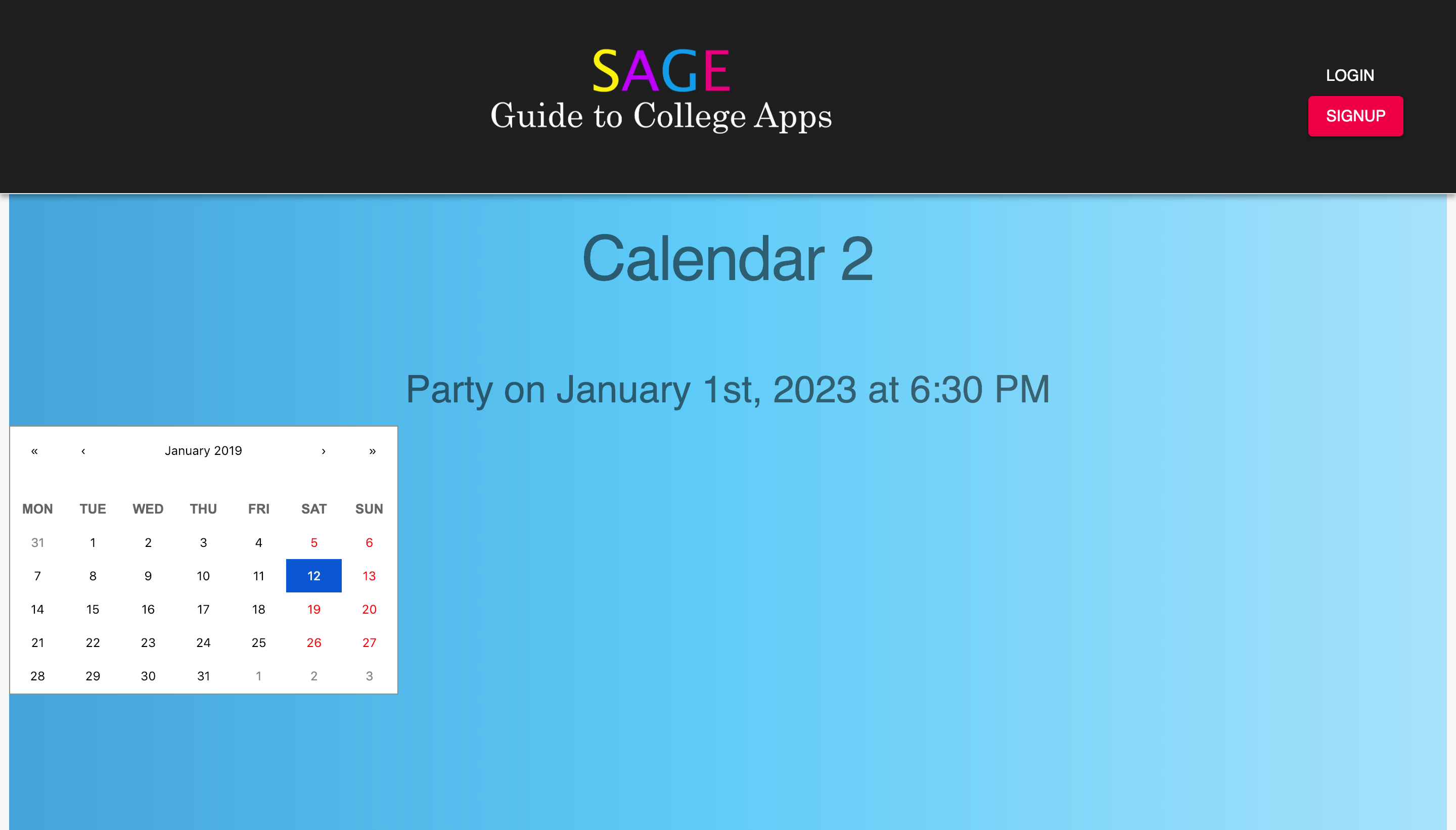 SAGE
Guide to College Apps

LOGIN
SIGNUP

Calendar 2

Party on January 1st, 2023 at 6:30 PM

« ‹ January 2019 › »

| MON | TUE | WED | THU | FRI | SAT | SUN |
|---|---|---|---|---|---|---|
| 31 | 1 | 2 | 3 | 4 | 5 | 6 |
| 7 | 8 | 9 | 10 | 11 | 12 | 13 |
| 14 | 15 | 16 | 17 | 18 | 19 | 20 |
| 21 | 22 | 23 | 24 | 25 | 26 | 27 |
| 28 | 29 | 30 | 31 | 1 | 2 | 3 |